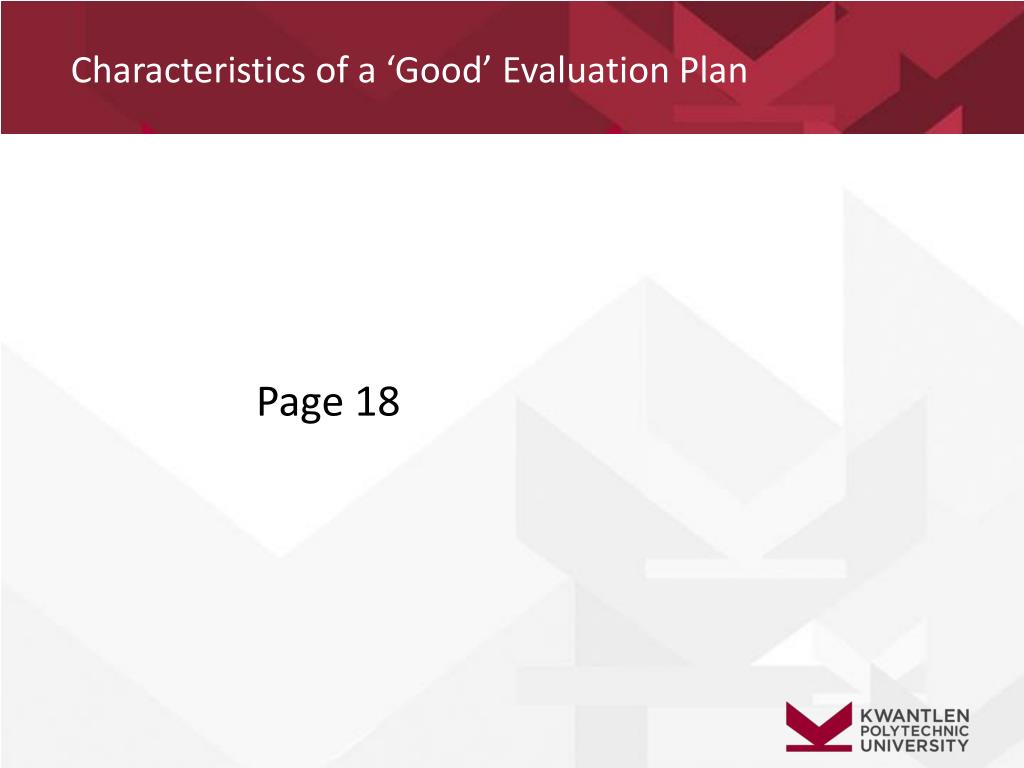 Characteristics of a ‘Good’ Evaluation Plan

Page 18

KWANTLEN
POLYTECHNIC
UNIVERSITY